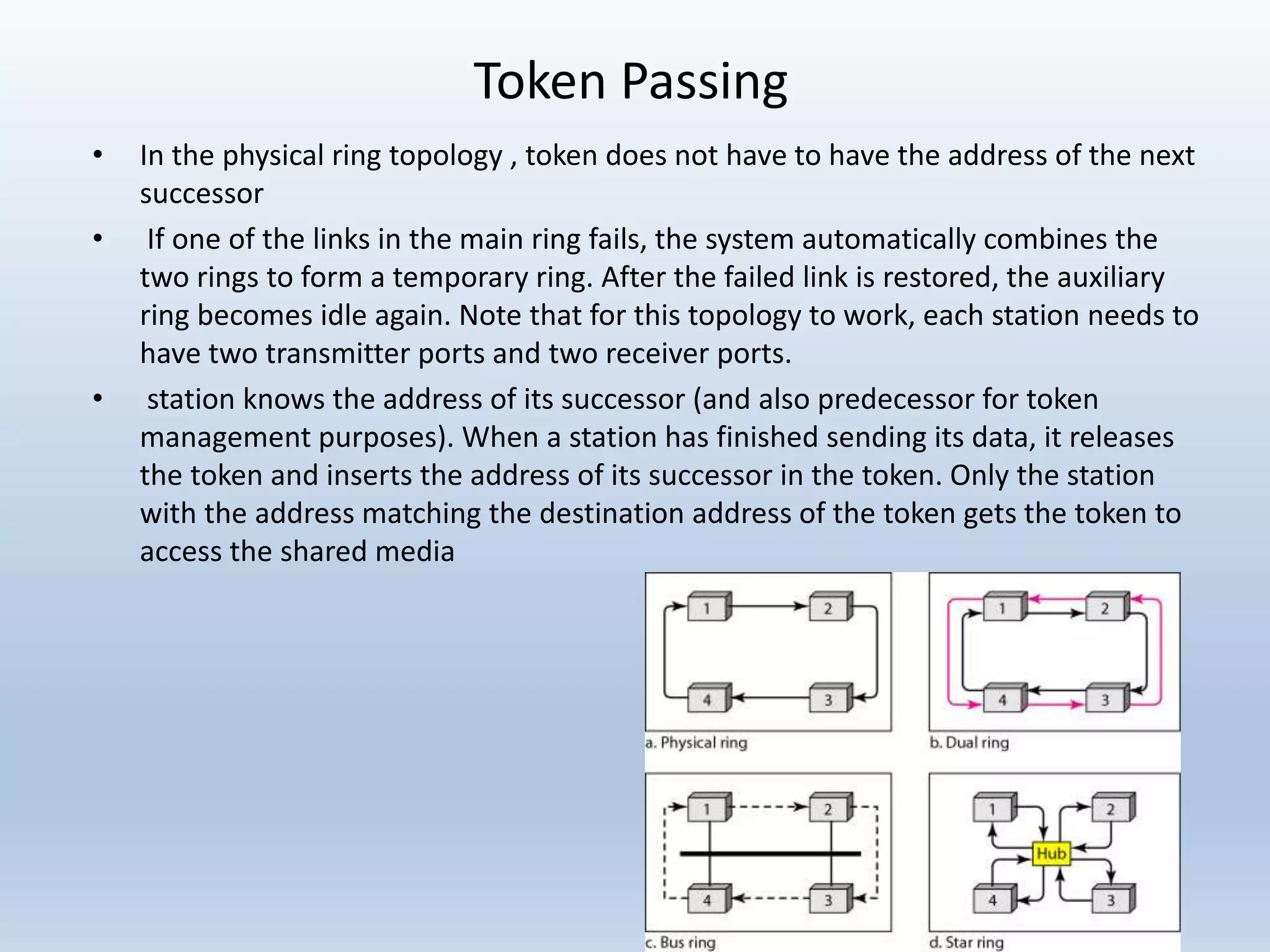 Token Passing

• In the physical ring topology , token does not have to have the address of the next successor

• If one of the links in the main ring fails, the system automatically combines the two rings to form a temporary ring. After the failed link is restored, the auxiliary ring becomes idle again. Note that for this topology to work, each station needs to have two transmitter ports and two receiver ports.

• station knows the address of its successor (and also predecessor for token management purposes). When a station has finished sending its data, it releases the token and inserts the address of its successor in the token. Only the station with the address matching the destination address of the token gets the token to access the shared media

1 2 4 3
a. Physical ring

1 2 4 3
b. Dual ring

1 2 4 3
c. Bus ring

1 2 Hub 4 3
d. Star ring